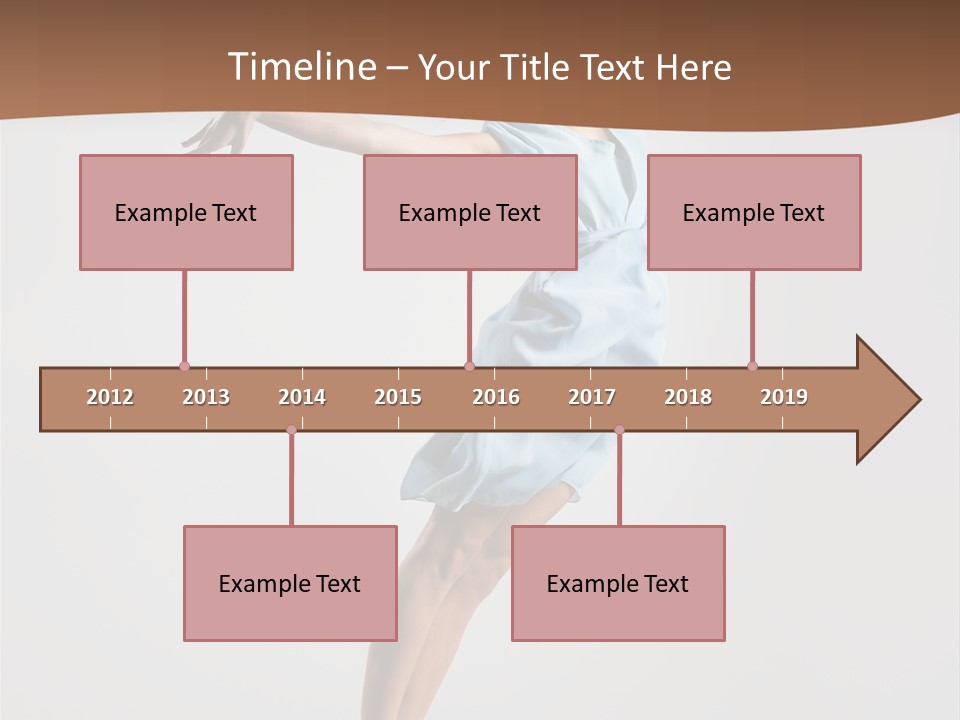 Timeline – Your Title Text Here

Example Text

Example Text

Example Text

2012 2013 2014 2015 2016 2017 2018 2019

Example Text

Example Text